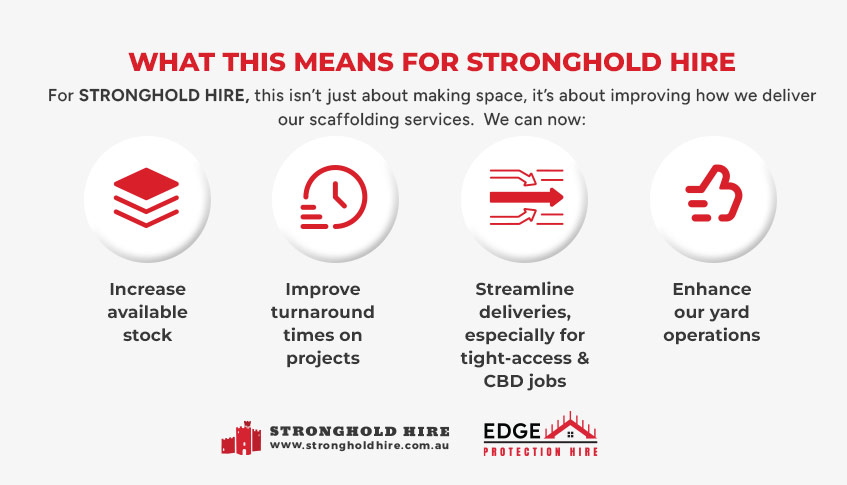 WHAT THIS MEANS FOR STRONGHOLD HIRE

For STRONGHOLD HIRE, this isn't just about making space, it's about improving how we deliver our scaffolding services. We can now:

Increase available stock

Improve turnaround times on projects

Streamline deliveries, especially for tight-access & CBD jobs

Enhance our yard operations

STRONGHOLD HIRE
www.strongholdhire.com.au

EDGE
PROTECTION HIRE